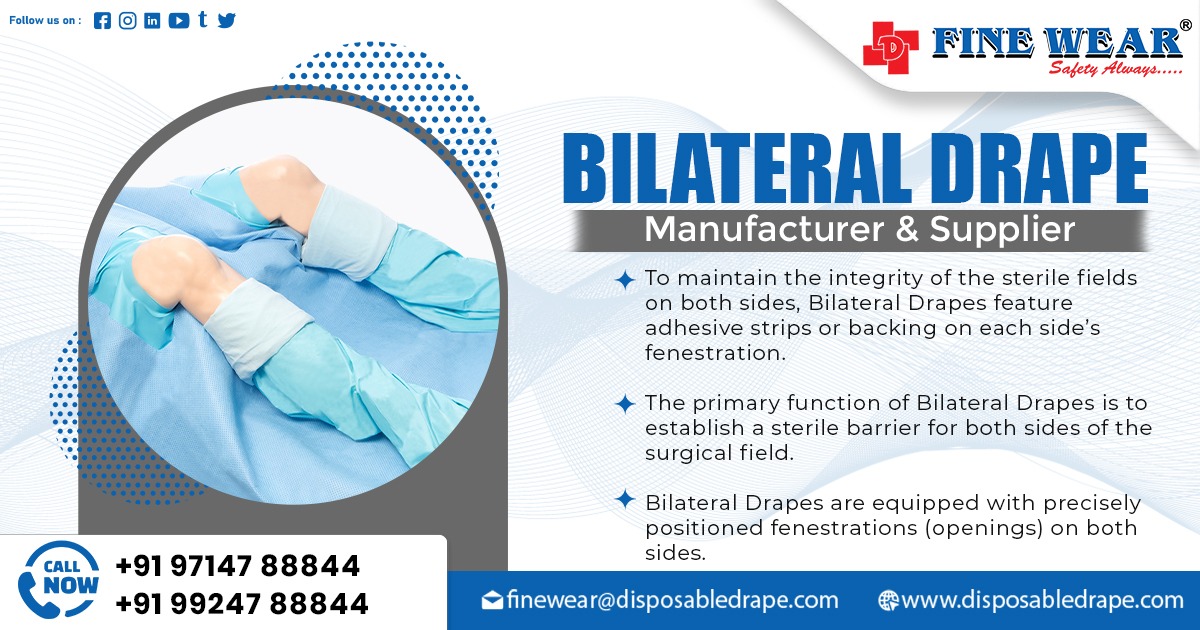 Follow us on :

FINE WEAR®
Safety Always.....

BILATERAL DRAPE
Manufacturer & Supplier

To maintain the integrity of the sterile fields on both sides, Bilateral Drapes feature adhesive strips or backing on each side's fenestration.

The primary function of Bilateral Drapes is to establish a sterile barrier for both sides of the surgical field.

Bilateral Drapes are equipped with precisely positioned fenestrations (openings) on both sides.

CALL NOW
+91 97147 88844
+91 99247 88844

finewear@disposabledrape.com
www.disposabledrape.com